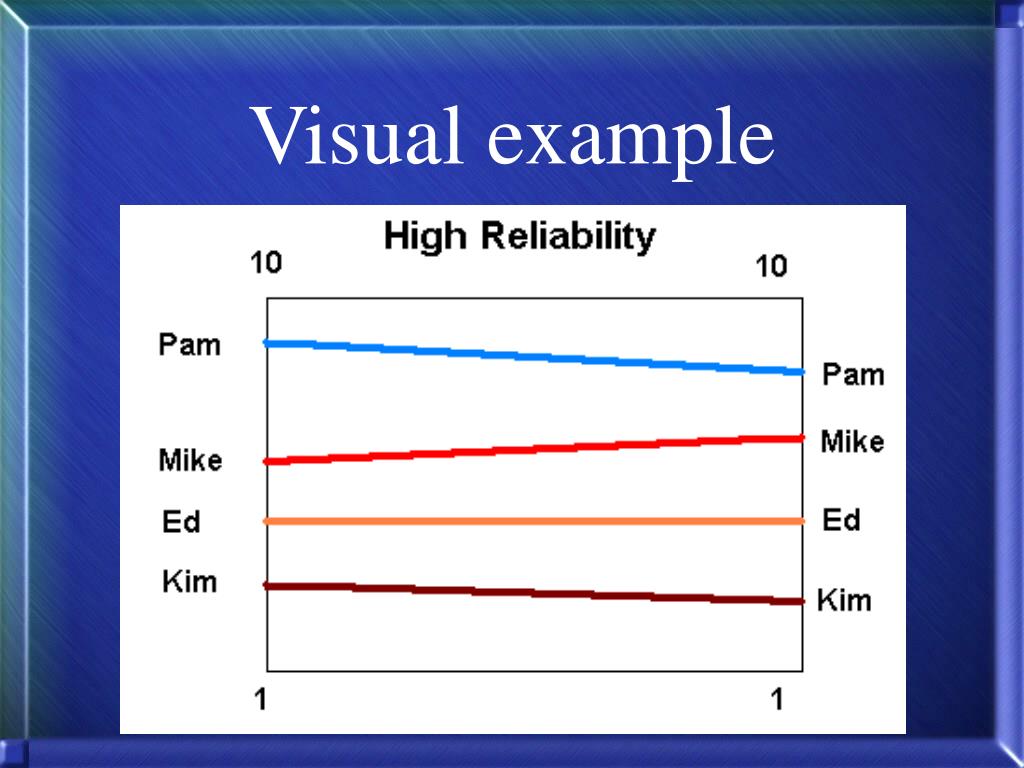 Visual example

High Reliability

10

10

Pam

Pam

Mike

Mike

Ed

Ed

Kim

Kim

1

1